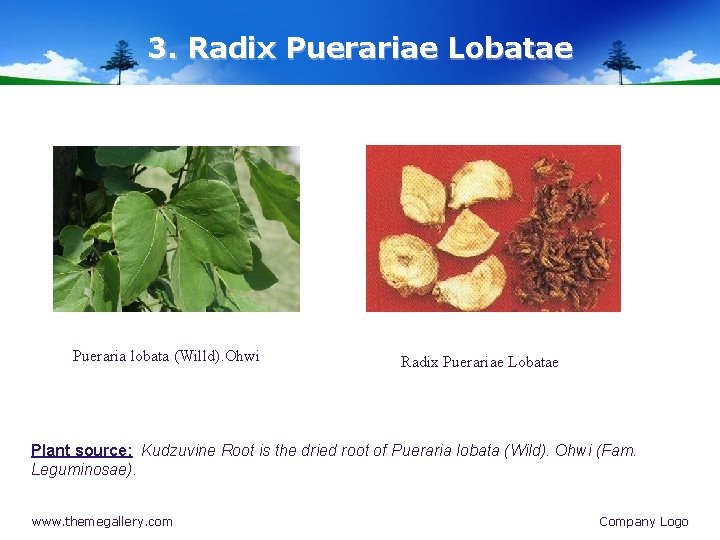 3. Radix Puerariae Lobatae

Pueraria lobata (Willd).Ohwi

Radix Puerariae Lobatae

Plant source: Kudzuvine Root is the dried root of Pueraria lobata (Wild). Ohwi (Fam. Leguminosae).

www.themegallery.com

Company Logo